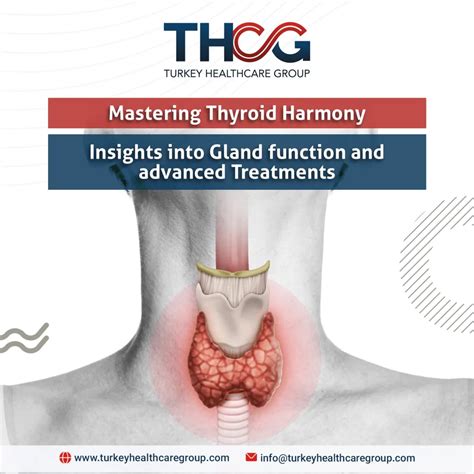 THCG
TURKEY HEALTHCARE GROUP

Mastering Thyroid Harmony

Insights into Gland function and advanced Treatments

www.turkeyhealthcaregroup.com info@turkeyhealthcaregroup.com